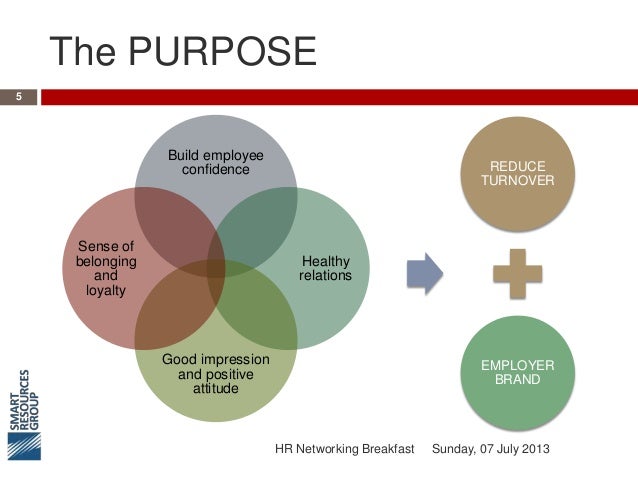 The PURPOSE

5

Build employee confidence

Sense of belonging and loyalty

Healthy relations

Good impression and positive attitude

REDUCE TURNOVER

EMPLOYER BRAND

SMART RESOURCES GROUP

HR Networking Breakfast Sunday, 07 July 2013